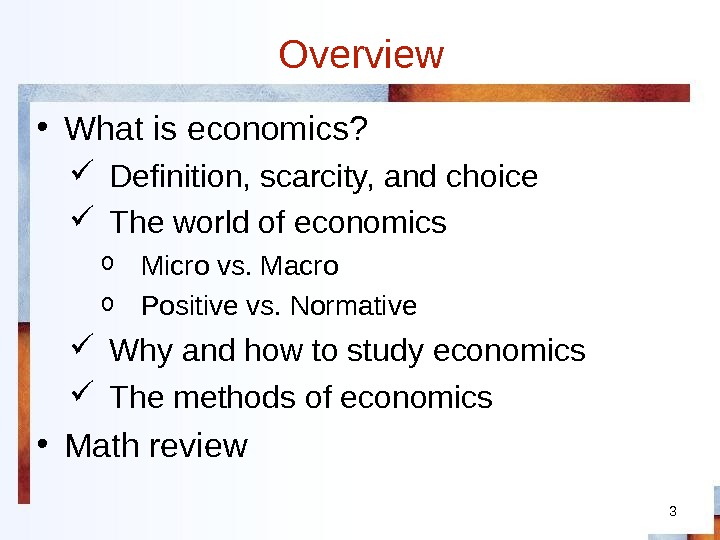 Overview

• What is economics?
✓ Definition, scarcity, and choice
✓ The world of economics
o Micro vs. Macro
o Positive vs. Normative
✓ Why and how to study economics
✓ The methods of economics
• Math review

3